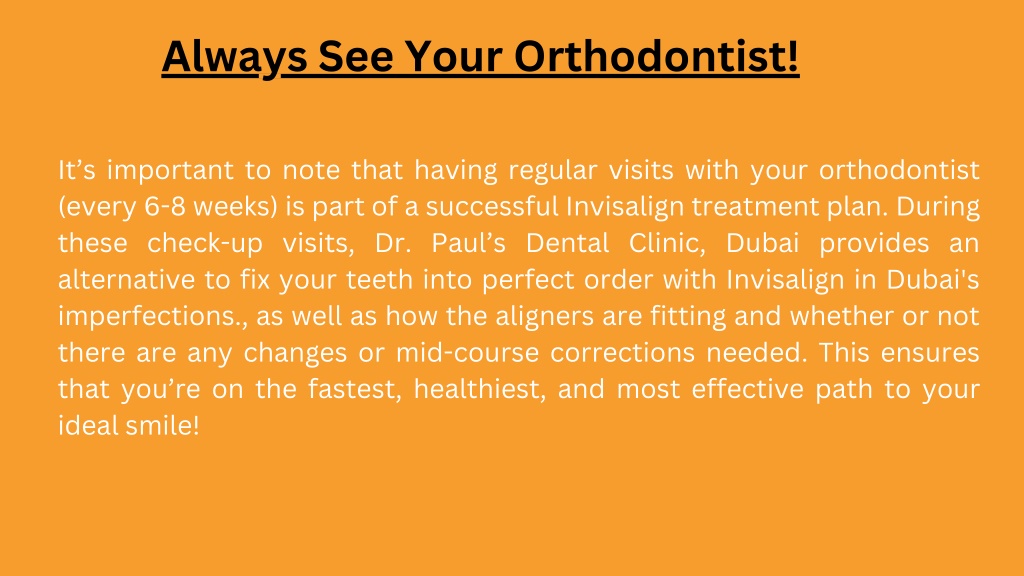 Always See Your Orthodontist!

It’s important to note that having regular visits with your orthodontist (every 6-8 weeks) is part of a successful Invisalign treatment plan. During these check-up visits, Dr. Paul’s Dental Clinic, Dubai provides an alternative to fix your teeth into perfect order with Invisalign in Dubai's imperfections., as well as how the aligners are fitting and whether or not there are any changes or mid-course corrections needed. This ensures that you’re on the fastest, healthiest, and most effective path to your ideal smile!